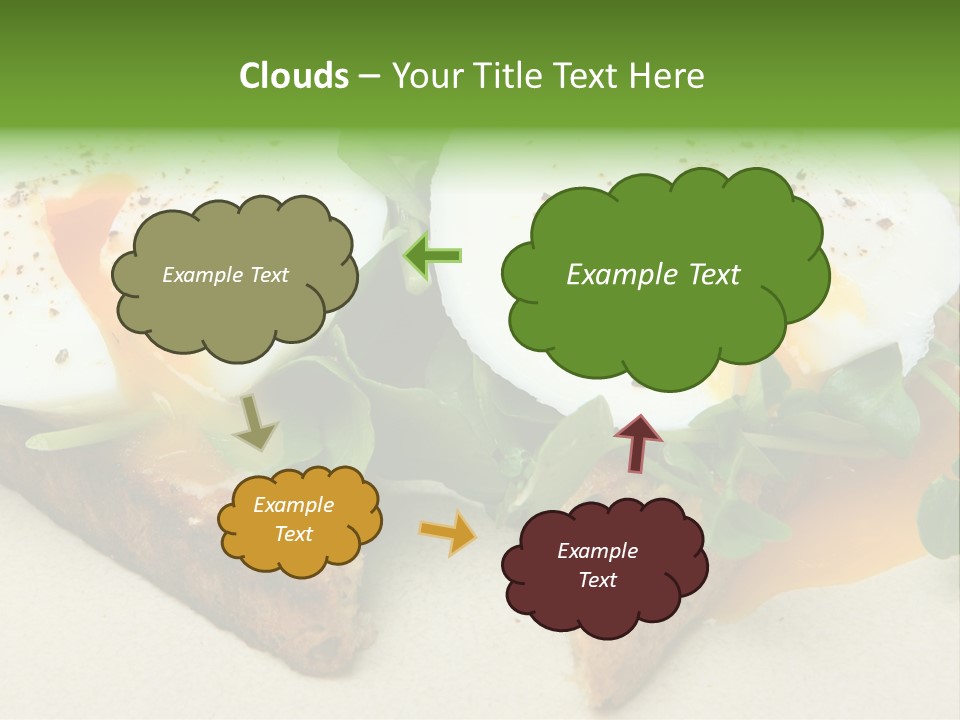 Clouds – Your Title Text Here

Example Text

Example Text

Example Text

Example Text